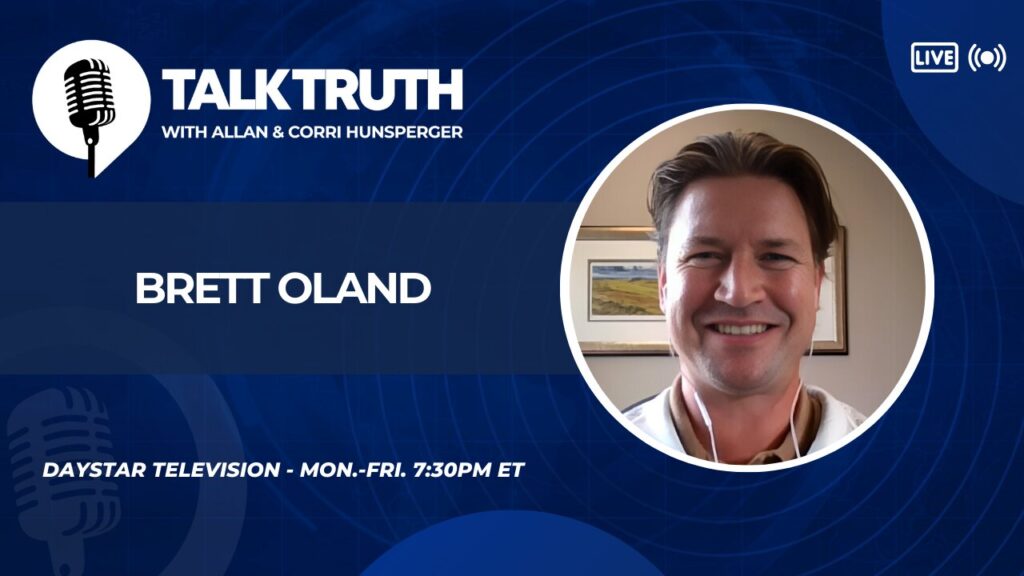 TALK TRUTH
WITH ALLAN & CORRI HUNSPERGER

LIVE

BRETT OLAND

DAYSTAR TELEVISION - MON.-FRI. 7:30PM ET